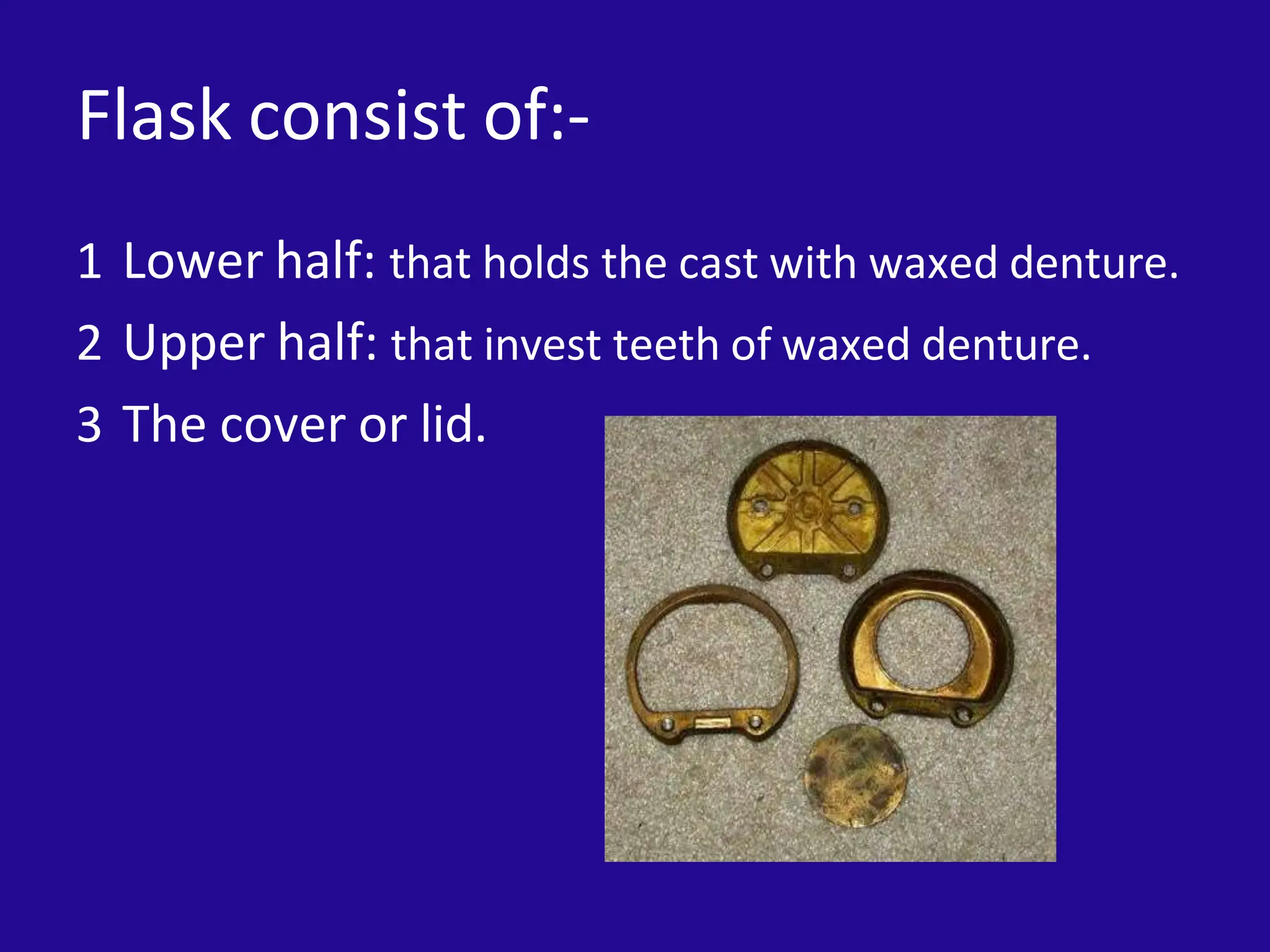 Flask consist of:-

1 Lower half: that holds the cast with waxed denture.

2 Upper half: that invest teeth of waxed denture.

3 The cover or lid.